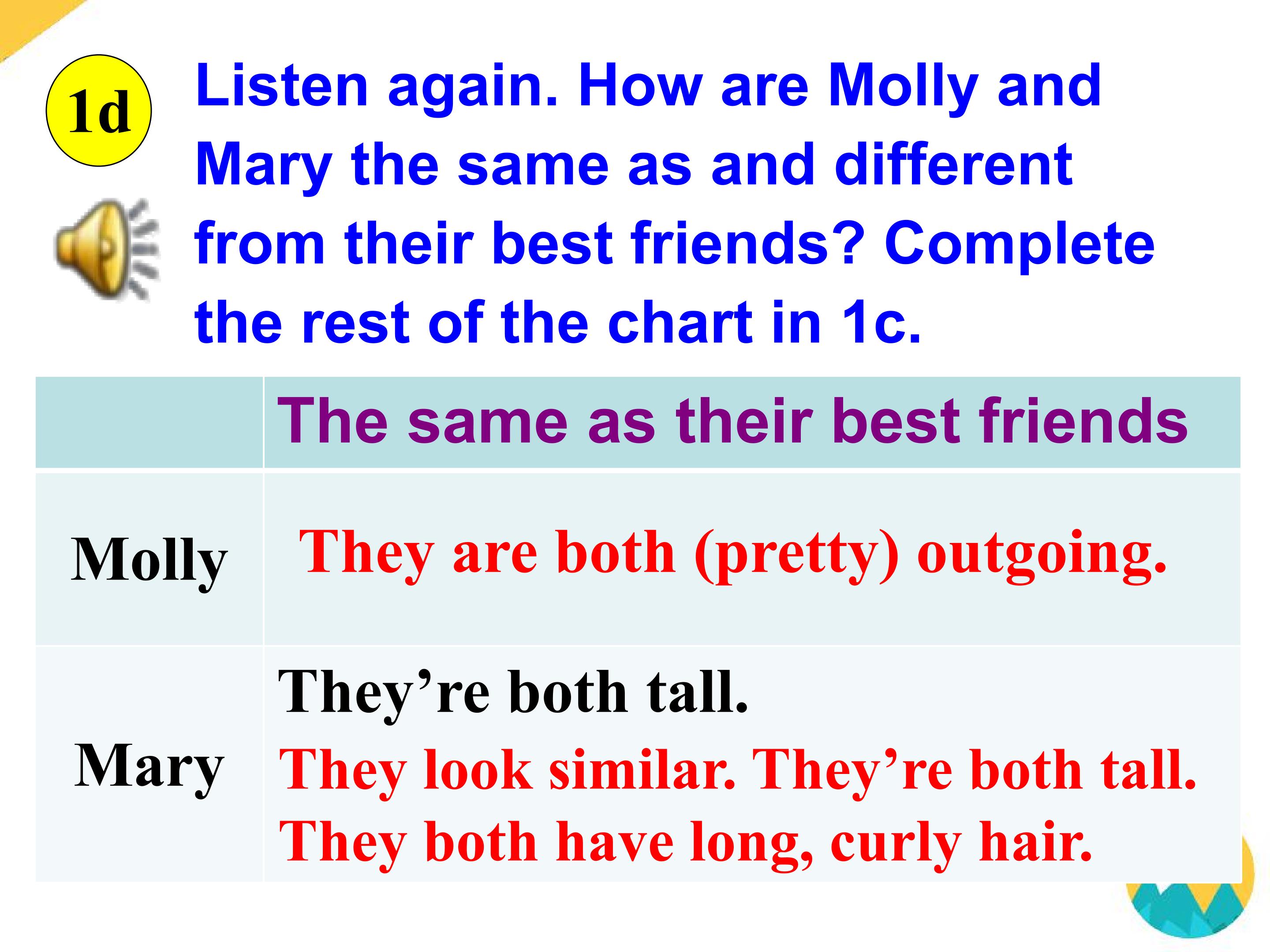 1d

Listen again. How are Molly and Mary the same as and different from their best friends? Complete the rest of the chart in 1c.

|  | The same as their best friends |
|---|---|
| Molly | They are both (pretty) outgoing. |
| Mary | They're both tall. They look similar. They're both tall. They both have long, curly hair. |